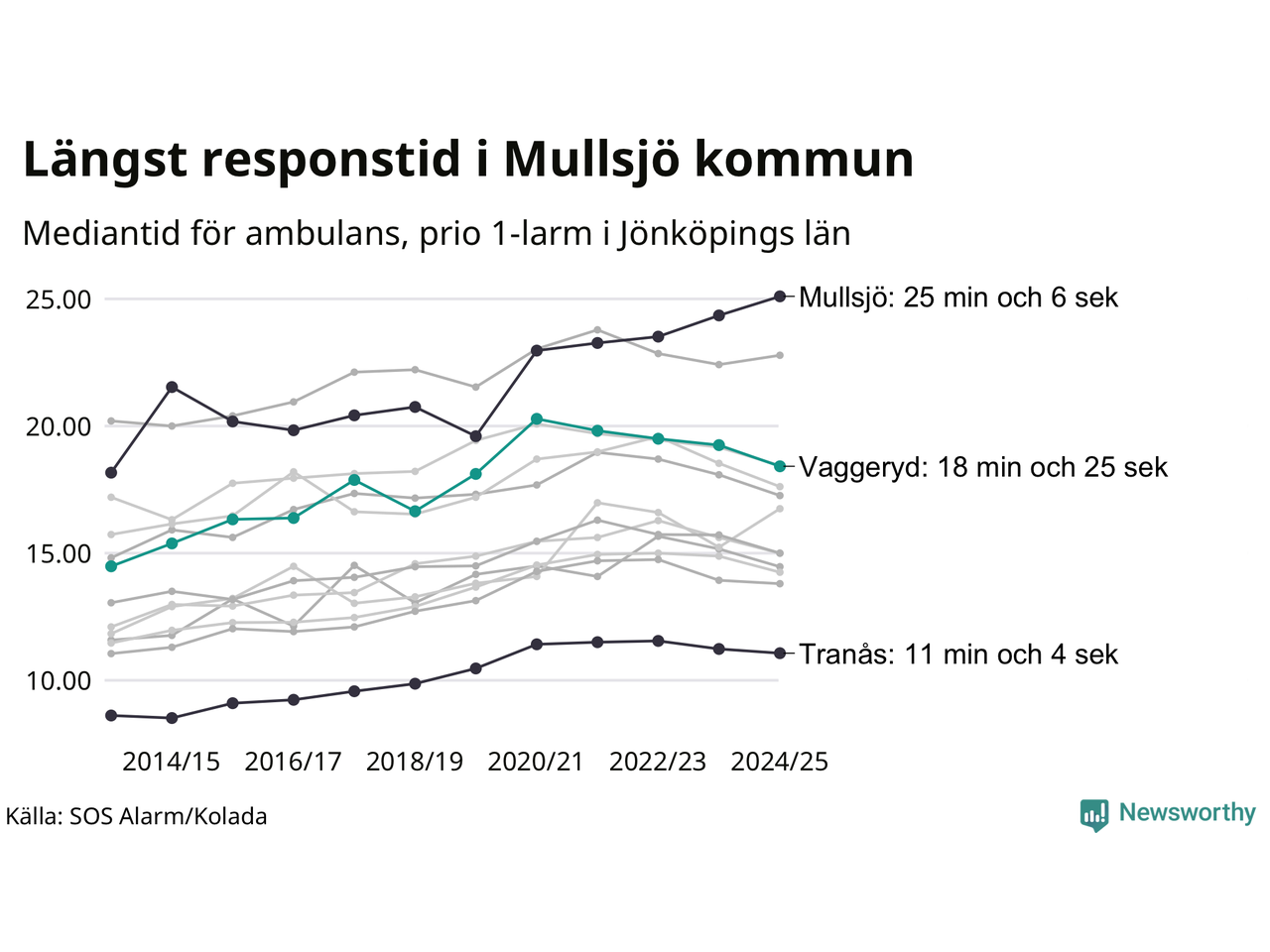 Längst responstid i Mullsjö kommun

Mediantid för ambulans, prio 1-larm i Jönköpings län

25.00
20.00
15.00
10.00

Mullsjö: 25 min och 6 sek
Vaggeryd: 18 min och 25 sek
Tranås: 11 min och 4 sek

2014/15 2016/17 2018/19 2020/21 2022/23 2024/25

Källa: SOS Alarm/Kolada

Newsworthy